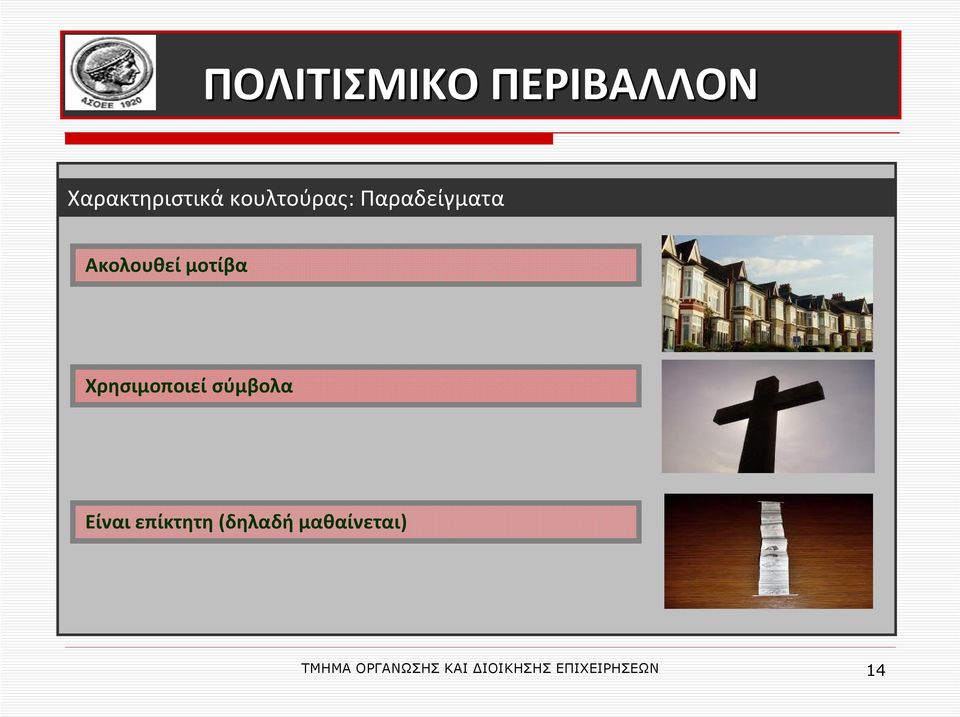 ΑΣΟΕΕ 1920

ΠΟΛΙΤΙΣΜΙΚΟ ΠΕΡΙΒΑΛΛΟΝ

Χαρακτηριστικά κουλτούρας: Παραδείγματα

Ακολουθεί μοτίβα

Χρησιμοποιεί σύμβολα

Είναι επίκτητη (δηλαδή μαθαίνεται)

ΤΜΗΜΑ ΟΡΓΑΝΩΣΗΣ ΚΑΙ ΔΙΟΙΚΗΣΗΣ ΕΠΙΧΕΙΡΗΣΕΩΝ

14